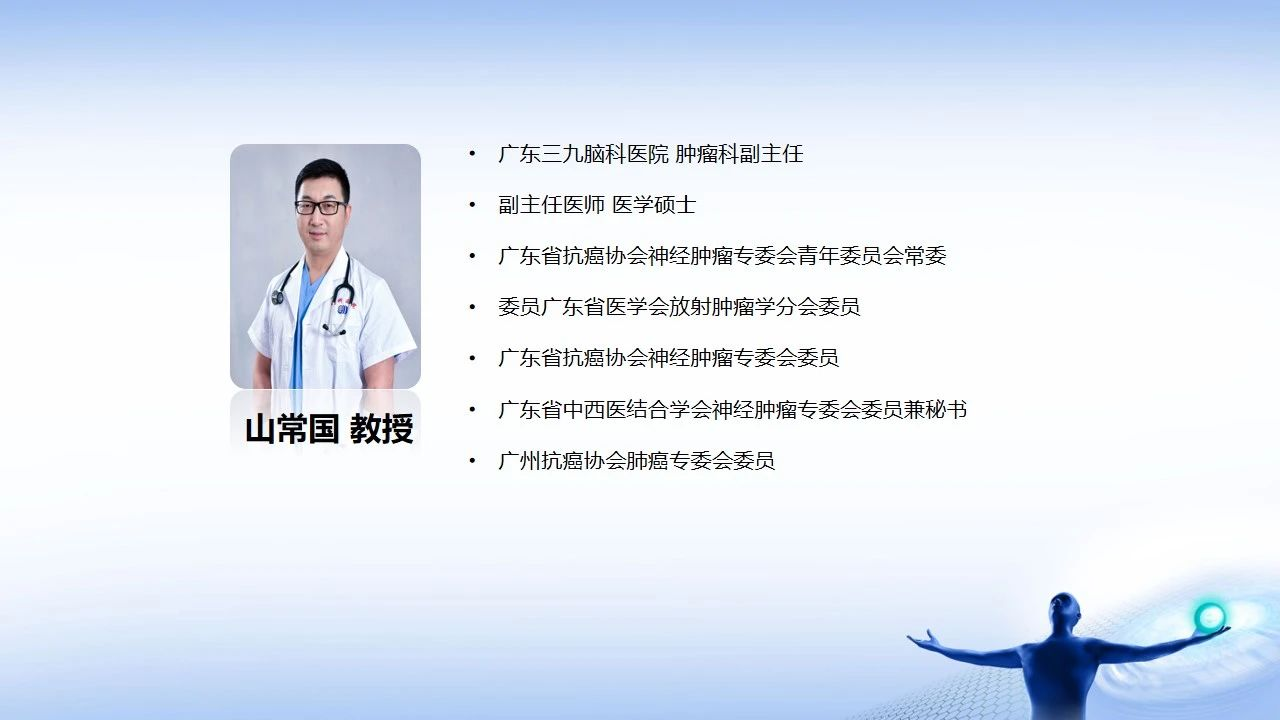 山常国 教授

• 广东三九脑科医院 肿瘤科副主任
• 副主任医师 医学硕士
• 广东省抗癌协会神经肿瘤专委会青年委员会常委
• 委员广东省医学会放射肿瘤学分会委员
• 广东省抗癌协会神经肿瘤专委会委员
• 广东省中西医结合学会神经肿瘤专委会委员兼秘书
• 广州抗癌协会肺癌专委会委员